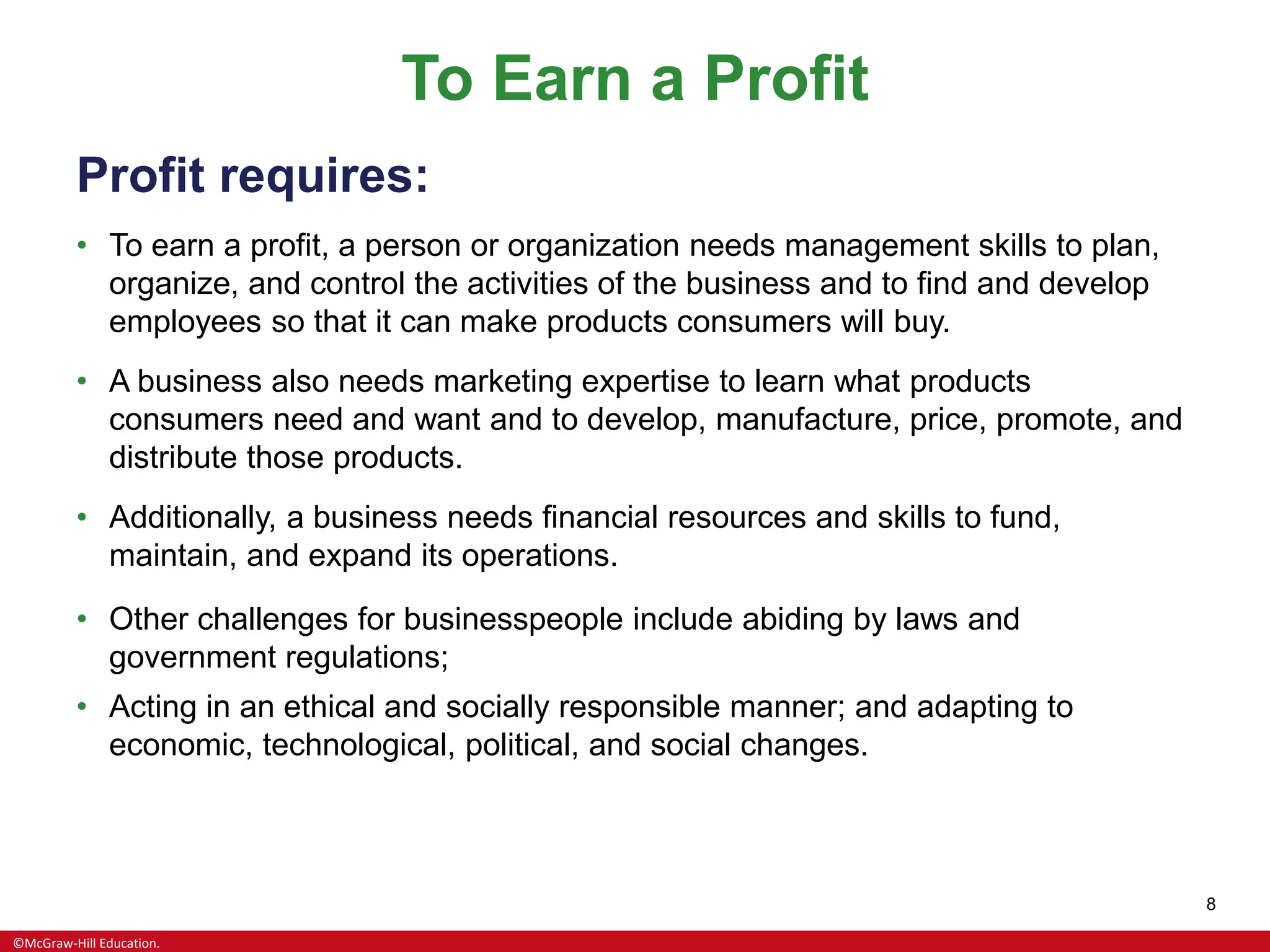 To Earn a Profit

Profit requires:

• To earn a profit, a person or organization needs management skills to plan, organize, and control the activities of the business and to find and develop employees so that it can make products consumers will buy.

• A business also needs marketing expertise to learn what products consumers need and want and to develop, manufacture, price, promote, and distribute those products.

• Additionally, a business needs financial resources and skills to fund, maintain, and expand its operations.

• Other challenges for businesspeople include abiding by laws and government regulations;

• Acting in an ethical and socially responsible manner; and adapting to economic, technological, political, and social changes.

8

©McGraw-Hill Education.